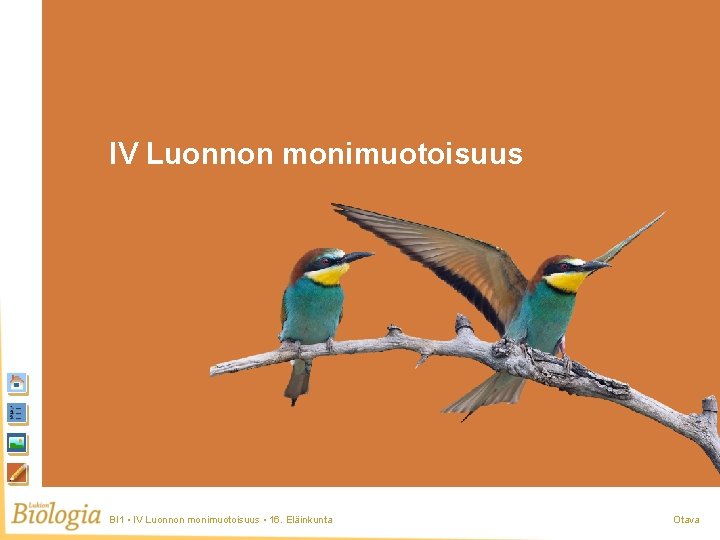 IV Luonnon monimuotoisuus

Lukion Biologia BI1 • IV Luonnon monimuotoisuus • 16. Eläinkunta

Otava